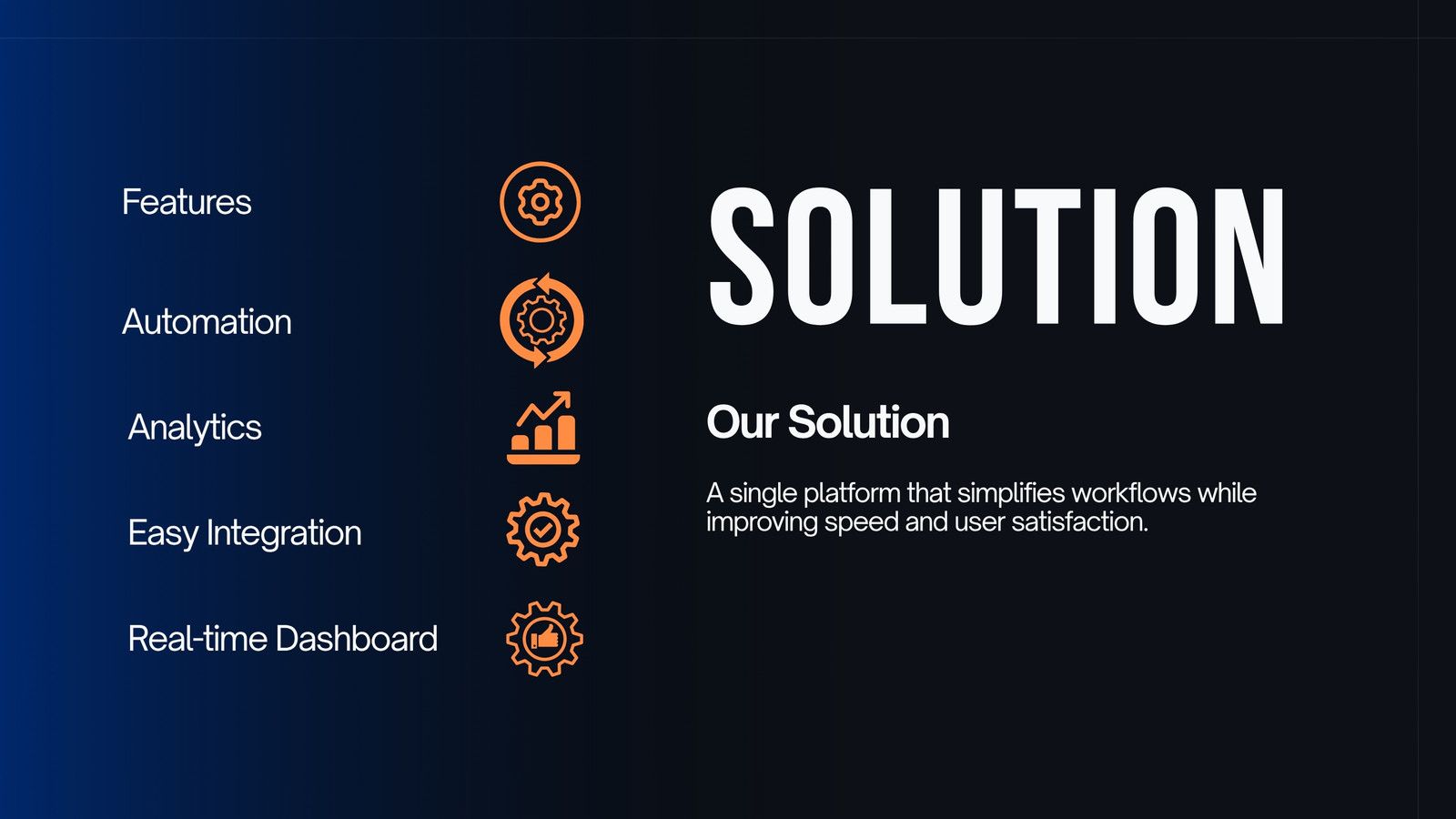 Features

Automation

Analytics

Easy Integration

Real-time Dashboard

SOLUTION

Our Solution

A single platform that simplifies workflows while improving speed and user satisfaction.